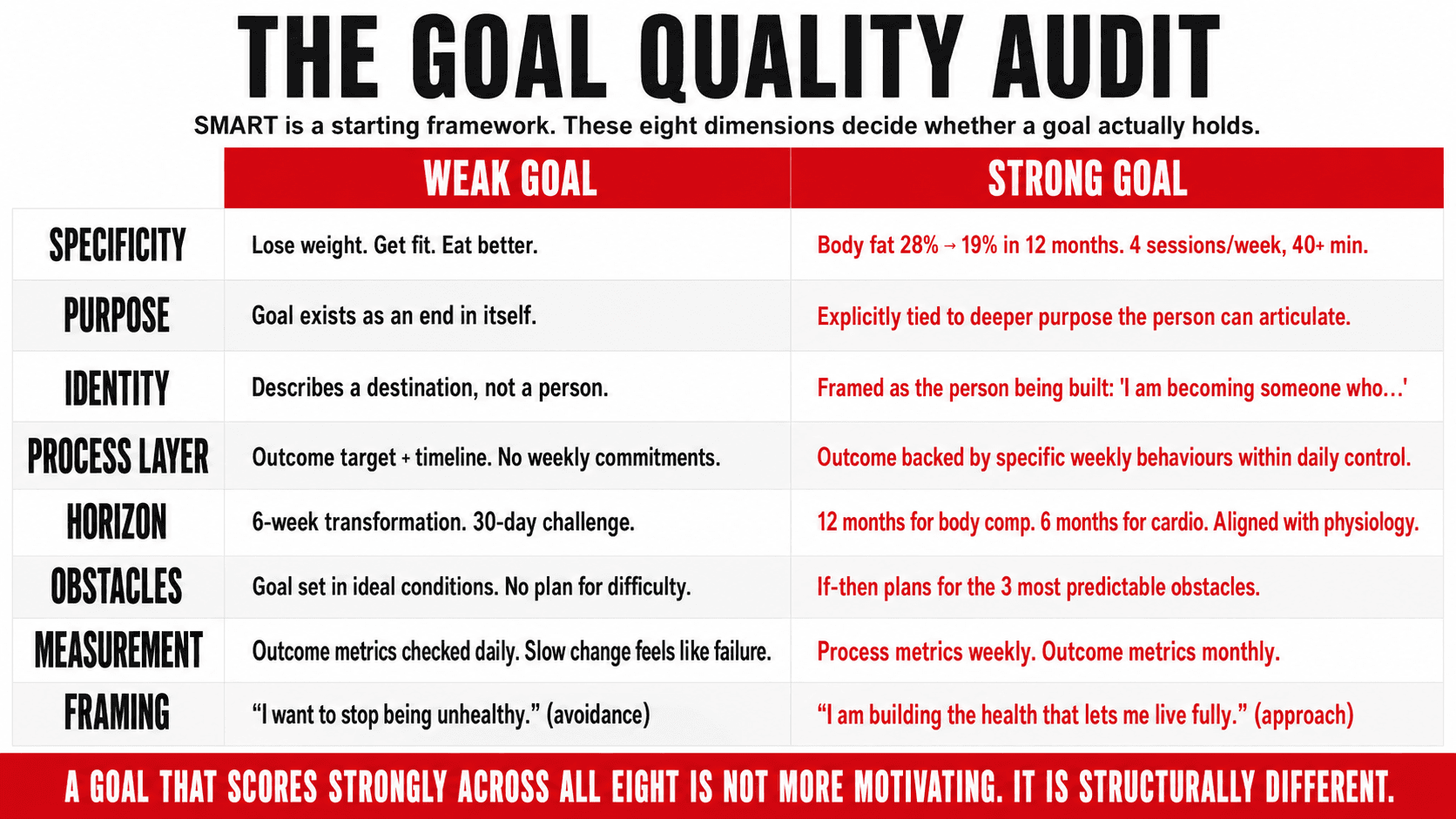 THE GOAL QUALITY AUDIT

SMART is a starting framework. These eight dimensions decide whether a goal actually holds.

| | WEAK GOAL | STRONG GOAL |
|---|---|---|
| SPECIFICITY | Lose weight. Get fit. Eat better. | Body fat 28% → 19% in 12 months. 4 sessions/week, 40+ min. |
| PURPOSE | Goal exists as an end in itself. | Explicitly tied to deeper purpose the person can articulate. |
| IDENTITY | Describes a destination, not a person. | Framed as the person being built: 'I am becoming someone who...' |
| PROCESS LAYER | Outcome target + timeline. No weekly commitments. | Outcome backed by specific weekly behaviours within daily control. |
| HORIZON | 6-week transformation. 30-day challenge. | 12 months for body comp. 6 months for cardio. Aligned with physiology. |
| OBSTACLES | Goal set in ideal conditions. No plan for difficulty. | If-then plans for the 3 most predictable obstacles. |
| MEASUREMENT | Outcome metrics checked daily. Slow change feels like failure. | Process metrics weekly. Outcome metrics monthly. |
| FRAMING | “I want to stop being unhealthy.” (avoidance) | “I am building the health that lets me live fully.” (approach) |

A GOAL THAT SCORES STRONGLY ACROSS ALL EIGHT IS NOT MORE MOTIVATING. IT IS STRUCTURALLY DIFFERENT.